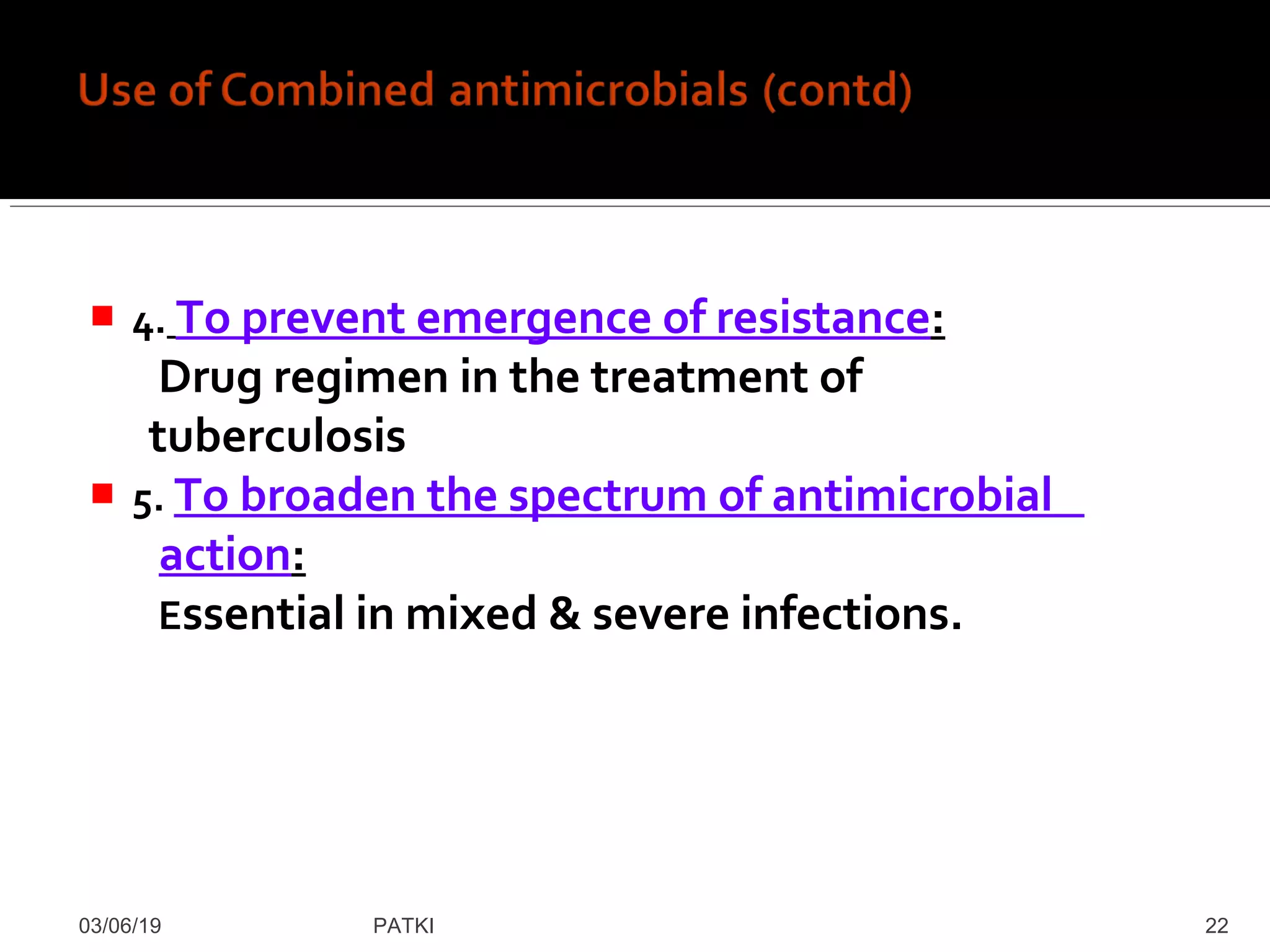 Use of Combined antimicrobials (contd)

4. To prevent emergence of resistance:
Drug regimen in the treatment of tuberculosis

5. To broaden the spectrum of antimicrobial action:
Essential in mixed & severe infections.

03/06/19 PATKI 22